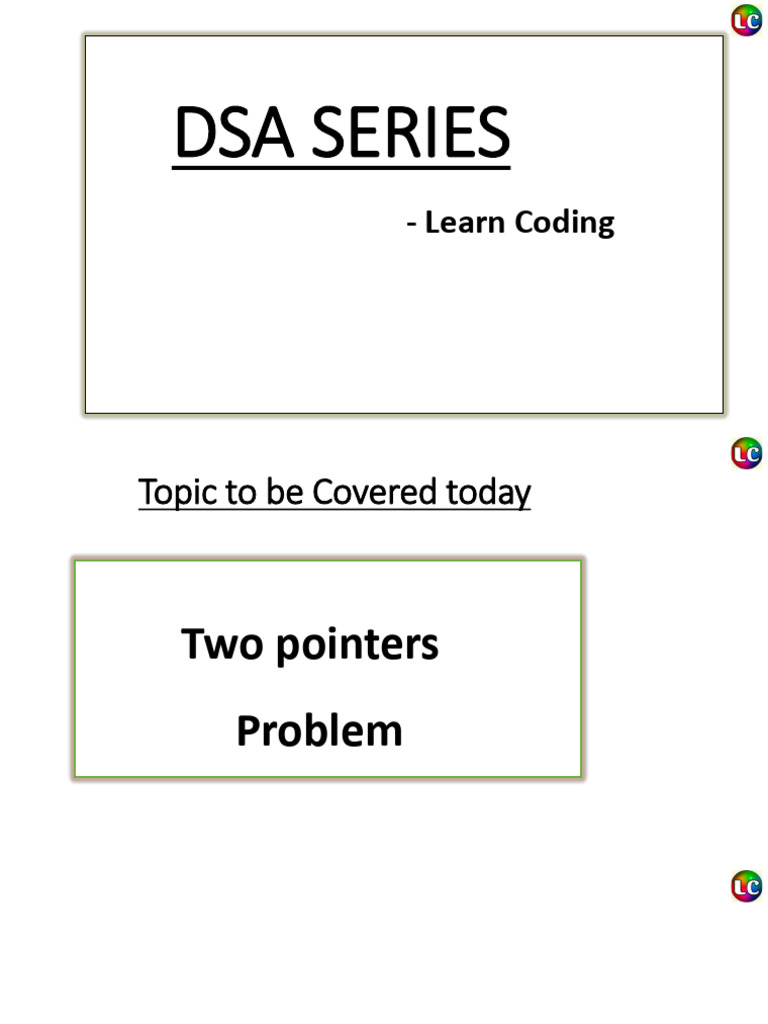 LC

DSA SERIES

- Learn Coding

LC

Topic to be Covered today

Two pointers

Problem

LC